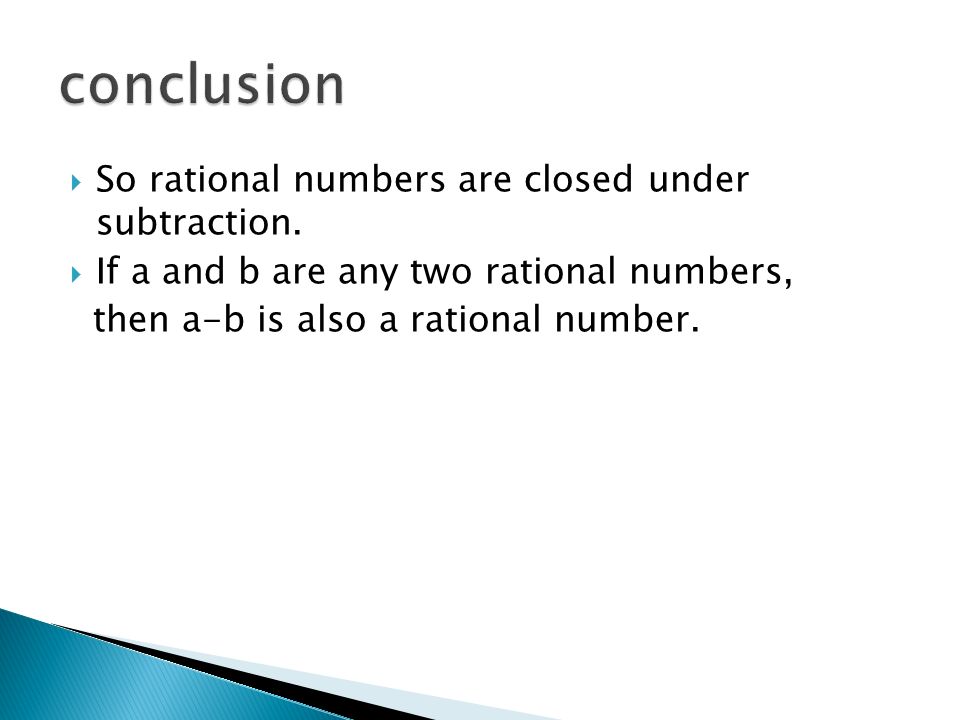 conclusion

So rational numbers are closed under subtraction.

If a and b are any two rational numbers, then a-b is also a rational number.